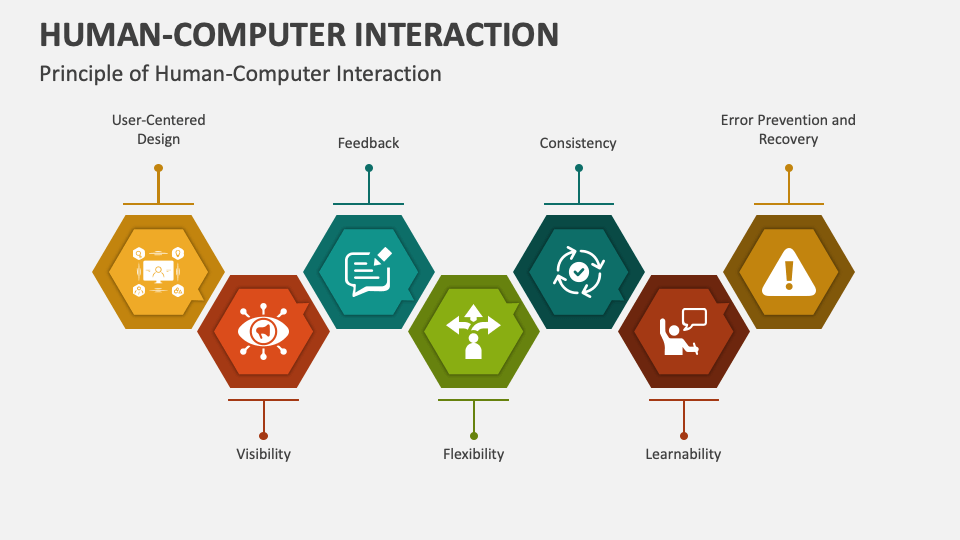 HUMAN-COMPUTER INTERACTION

Principle of Human-Computer Interaction

User-Centered Design

Feedback

Consistency

Error Prevention and Recovery

Visibility

Flexibility

Learnability